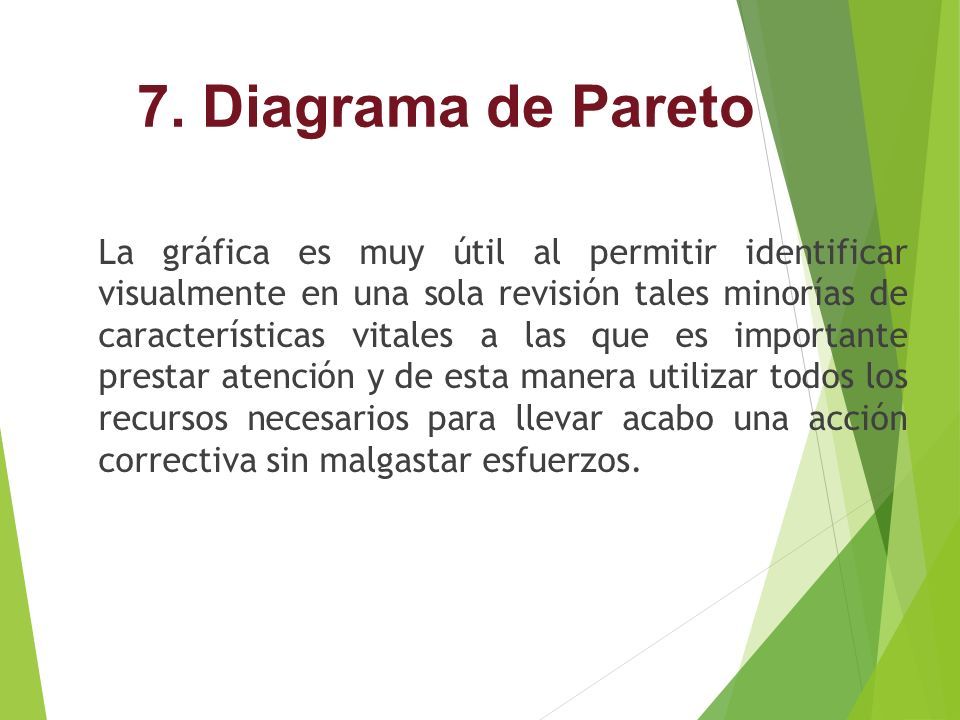 7. Diagrama de Pareto

La gráfica es muy útil al permitir identificar visualmente en una sola revisión tales minorías de características vitales a las que es importante prestar atención y de esta manera utilizar todos los recursos necesarios para llevar acabo una acción correctiva sin malgastar esfuerzos.